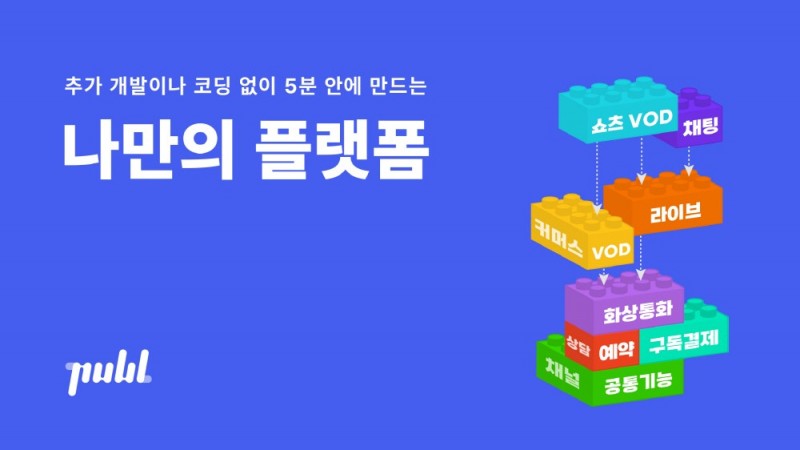 추가 개발이나 코딩 없이 5분 안에 만드는

나만의 플랫폼

publ

쇼츠 VOD

채팅

라이브

커머스 VOD

화상통화

상담

예약

구독결제

채널

공통기능